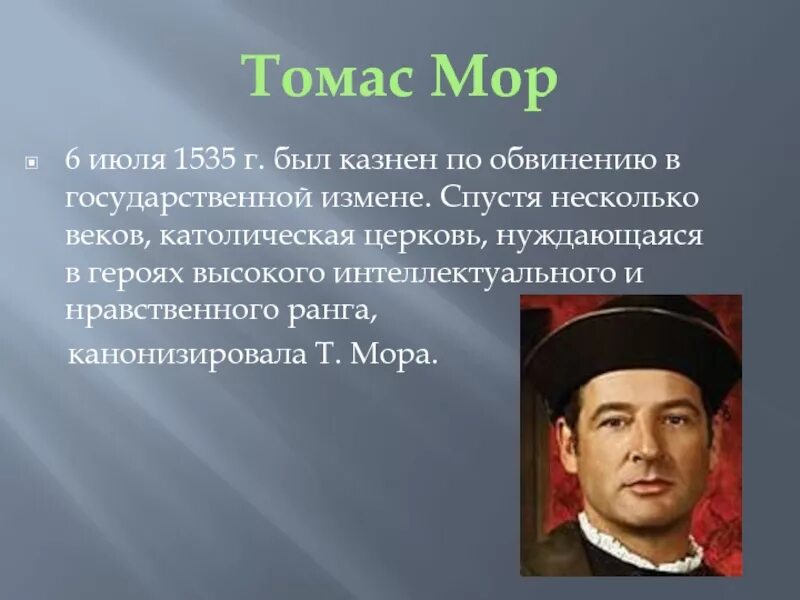 Томас Мор

6 июля 1535 г. был казнен по обвинению в государственной измене. Спустя несколько веков, католическая церковь, нуждающаяся в героях высокого интеллектуального и нравственного ранга,

канонизировала Т. Мора.